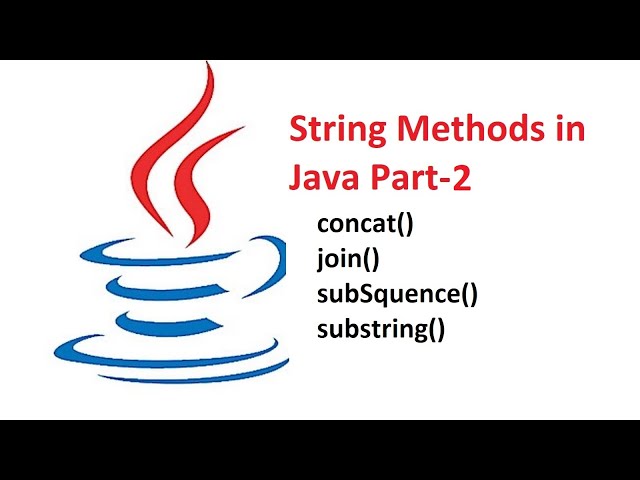 String Methods in Java Part-2

concat()
join()
subSquence()
substring()